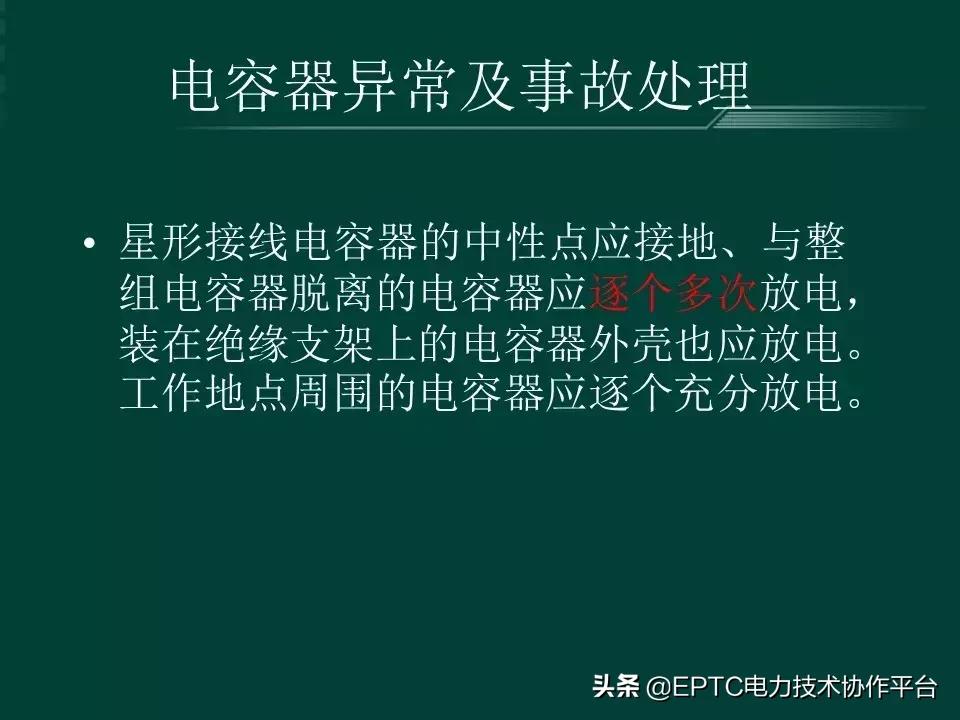 电容器异常及事故处理

• 星形接线电容器的中性点应接地、与整组电容器脱离的电容器应逐个多次放电，装在绝缘支架上的电容器外壳也应放电。工作地点周围的电容器应逐个充分放电。

头条 @EPTC电力技术协作平台